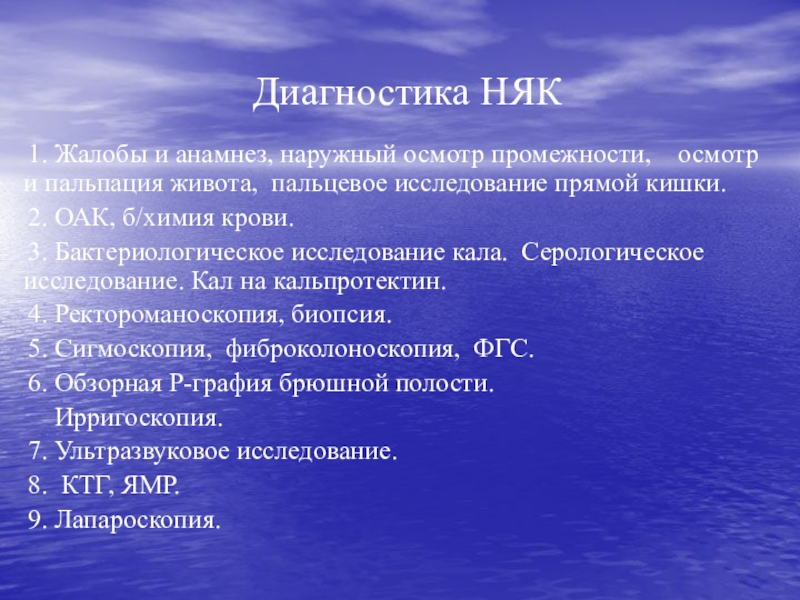 Диагностика НЯК

1. Жалобы и анамнез, наружный осмотр промежности, осмотр и пальпация живота, пальцевое исследование прямой кишки.

2. ОАК, б/химия крови.

3. Бактериологическое исследование кала. Серологическое исследование. Кал на кальпротектин.

4. Ректороманоскопия, биопсия.

5. Сигмоскопия, фиброколоноскопия, ФГС.

6. Обзорная Р-графия брюшной полости. Ирригоскопия.

7. Ультразвуковое исследование.

8. КТГ, ЯМР.

9. Лапароскопия.